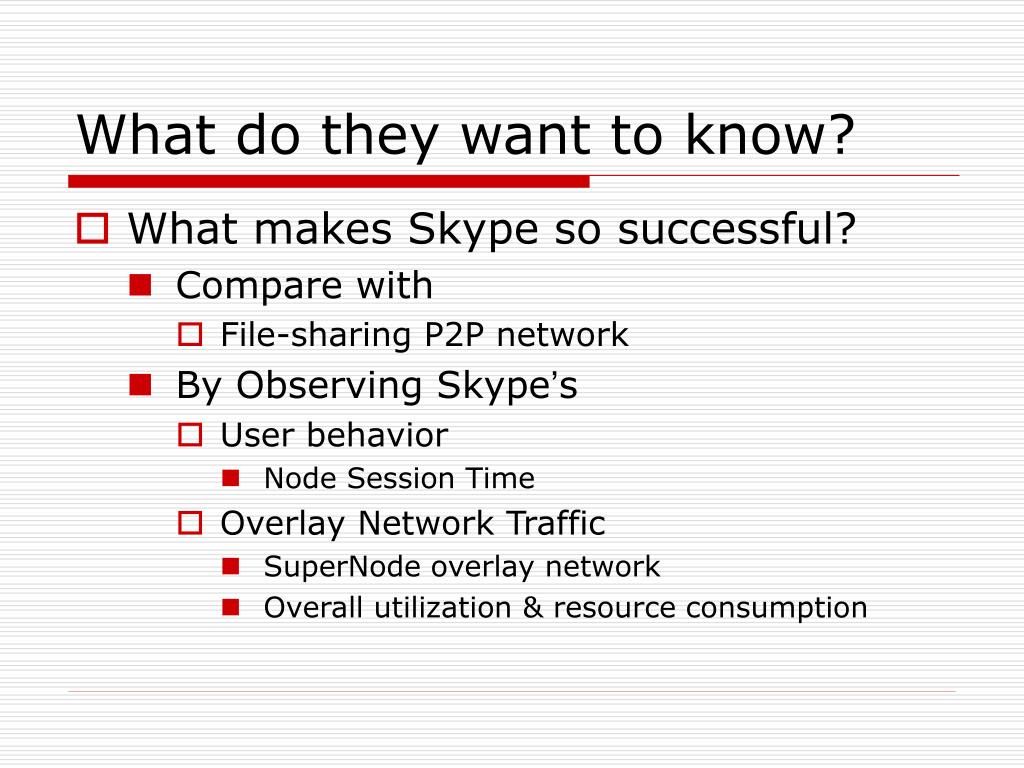 What do they want to know?

What makes Skype so successful?

Compare with

File-sharing P2P network

By Observing Skype's

User behavior

Node Session Time

Overlay Network Traffic

SuperNode overlay network

Overall utilization & resource consumption